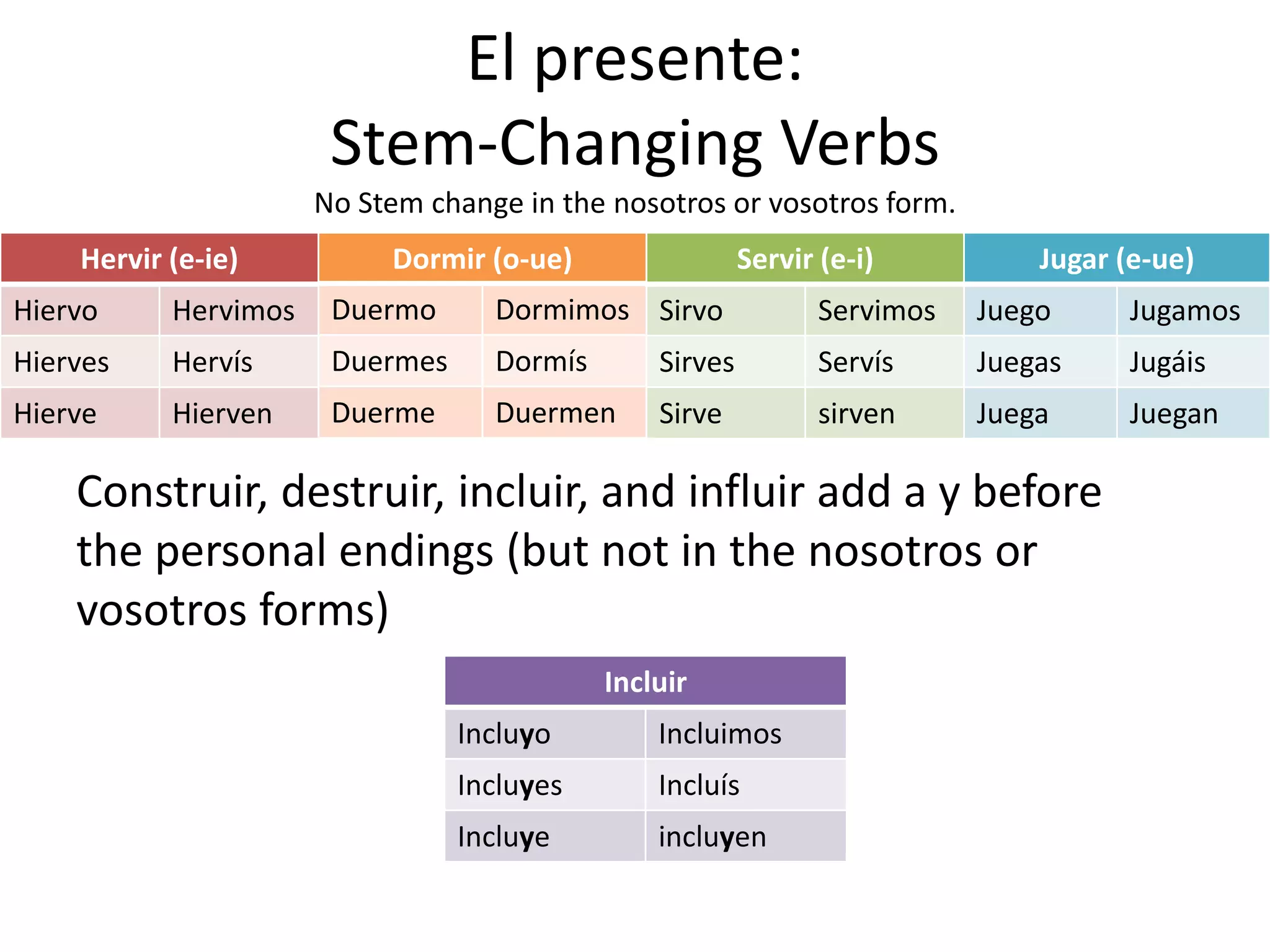 El presente:
Stem-Changing Verbs

No Stem change in the nosotros or vosotros form.

| Hervir (e-ie) | | Dormir (o-ue) | | Servir (e-i) | | Jugar (e-ue) | |
|---|---|---|---|---|---|---|---|
| Hiervo | Hervimos | Duermo | Dormimos | Sirvo | Servimos | Juego | Jugamos |
| Hierves | Hervís | Duermes | Dormís | Sirves | Servís | Juegas | Jugáis |
| Hierve | Hierven | Duerme | Duermen | Sirve | sirven | Juega | Juegan |

Construir, destruir, incluir, and influir add a y before the personal endings (but not in the nosotros or vosotros forms)

| Incluir | |
|---|---|
| Incluyo | Incluimos |
| Incluyes | Incluís |
| Incluye | incluyen |